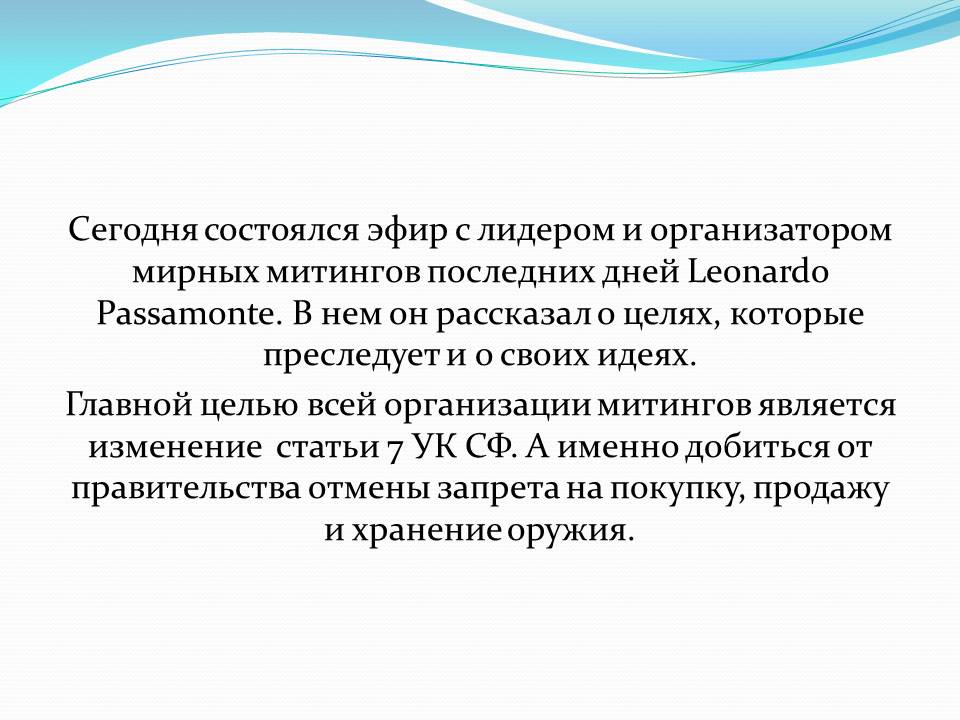 Сегодня состоялся эфир с лидером и организатором мирных митингов последних дней Leonardo Passamonte. В нем он рассказал о целях, которые преследует и о своих идеях.

Главной целью всей организации митингов является изменение статьи 7 УК СФ. А именно добиться от правительства отмены запрета на покупку, продажу и хранение оружия.